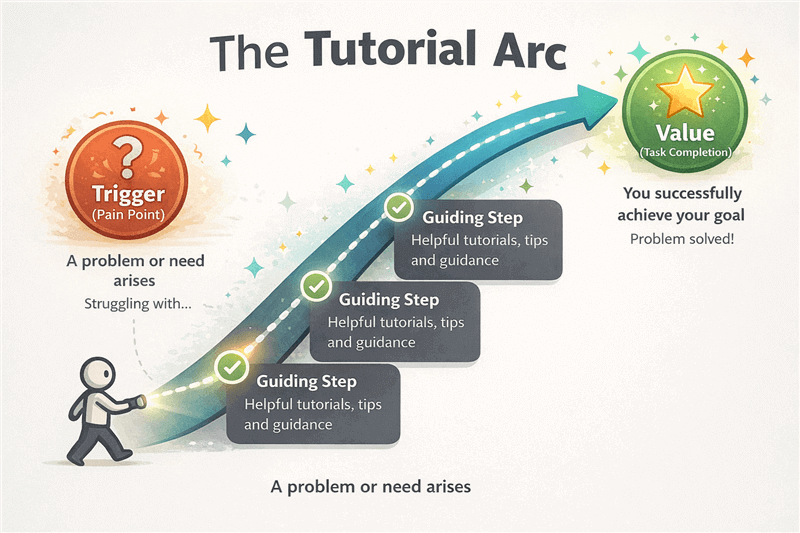 The Tutorial Arc

?
Trigger
(Pain Point)

A problem or need arises
Struggling with...

Guiding Step
Helpful tutorials, tips and guidance

Guiding Step
Helpful tutorials, tips and guidance

Guiding Step
Helpful tutorials, tips and guidance

Value
(Task Completion)

You successfully achieve your goal
Problem solved!

A problem or need arises